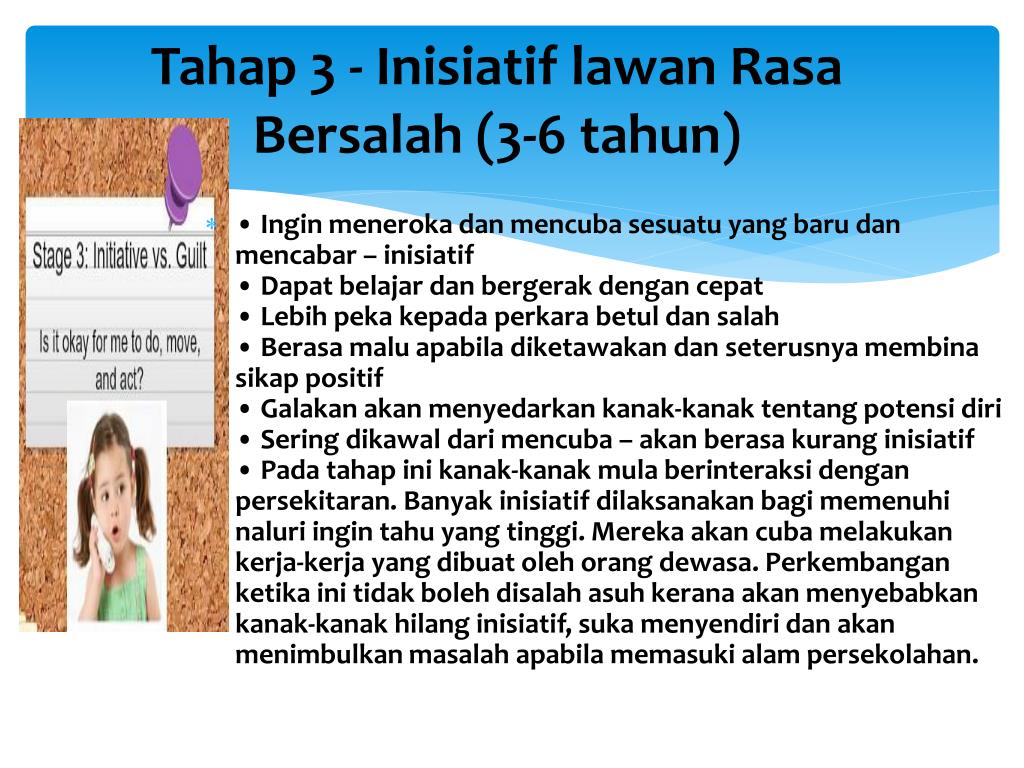 Tahap 3 - Inisiatif lawan Rasa Bersalah (3-6 tahun)

Stage 3: Initiative vs. Guilt

Is it okay for me to do, move, and act?

• Ingin meneroka dan mencuba sesuatu yang baru dan mencabar – inisiatif
• Dapat belajar dan bergerak dengan cepat
• Lebih peka kepada perkara betul dan salah
• Berasa malu apabila diketawakan dan seterusnya membina sikap positif
• Galakan akan menyedarkan kanak-kanak tentang potensi diri
• Sering dikawal dari mencuba – akan berasa kurang inisiatif
• Pada tahap ini kanak-kanak mula berinteraksi dengan persekitaran. Banyak inisiatif dilaksanakan bagi memenuhi naluri ingin tahu yang tinggi. Mereka akan cuba melakukan kerja-kerja yang dibuat oleh orang dewasa. Perkembangan ketika ini tidak boleh disalah asuh kerana akan menyebabkan kanak-kanak hilang inisiatif, suka menyendiri dan akan menimbulkan masalah apabila memasuki alam persekolahan.